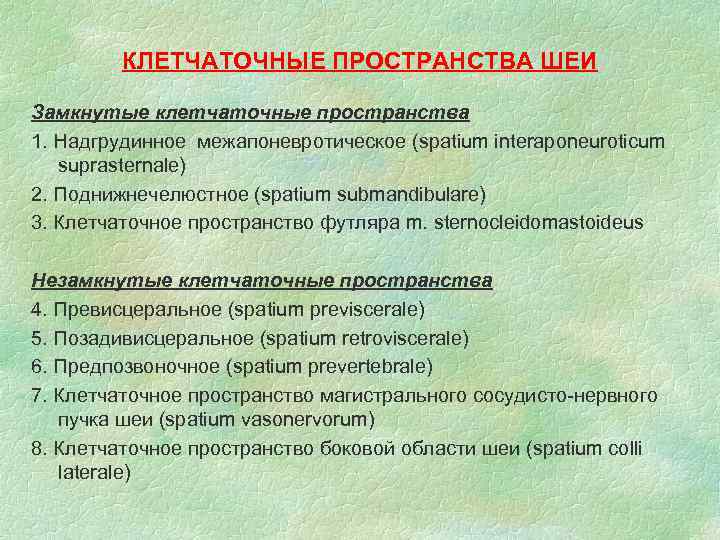 КЛЕТЧАТОЧНЫЕ ПРОСТРАНСТВА ШЕИ

Замкнутые клетчаточные пространства

1. Надгрудинное межапоневротическое (spatium interaponeuroticum suprasternale)

2. Поднижнечелюстное (spatium submandibulare)

3. Клетчаточное пространство футляра m. sternocleidomastoideus

Незамкнутые клетчаточные пространства

4. Превисцеральное (spatium previscerale)

5. Позадивисцеральное (spatium retroviscerale)

6. Предпозвоночное (spatium prevertebrale)

7. Клетчаточное пространство магистрального сосудисто-нервного пучка шеи (spatium vasonervorum)

8. Клетчаточное пространство боковой области шеи (spatium colli laterale)